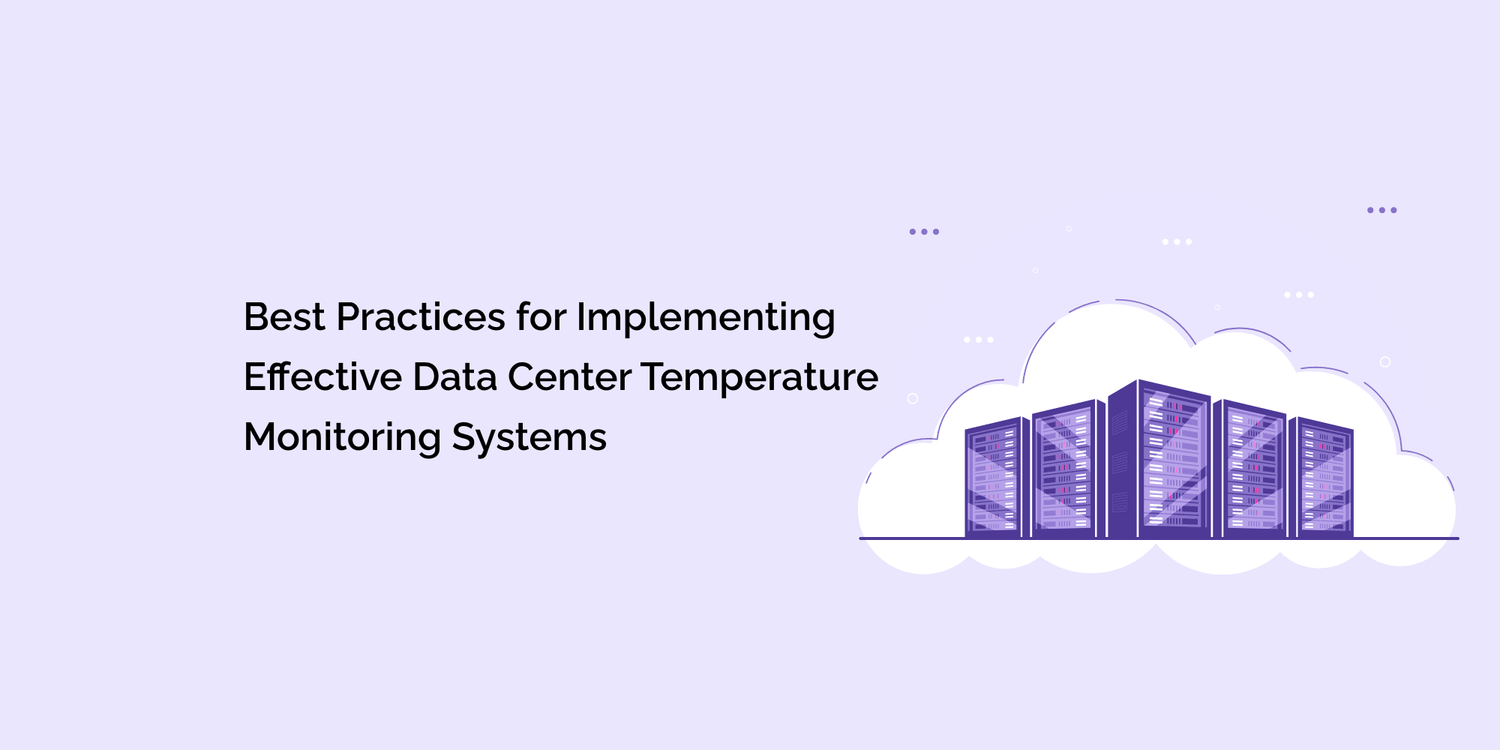 Best Practices for Implementing Effective Data Center Temperature Monitoring Systems